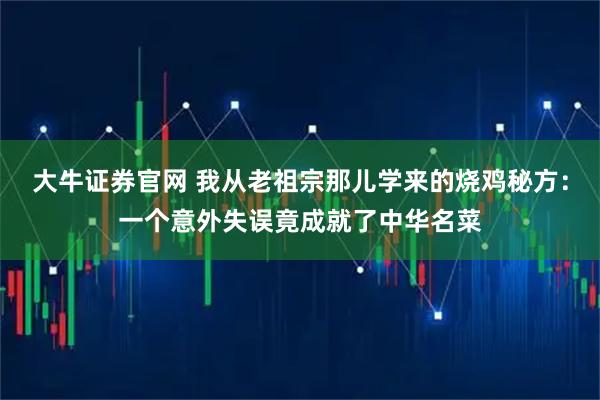 大牛证券官网 我从老祖宗那儿学来的烧鸡秘方：一个意外失误竟成就了中华名菜